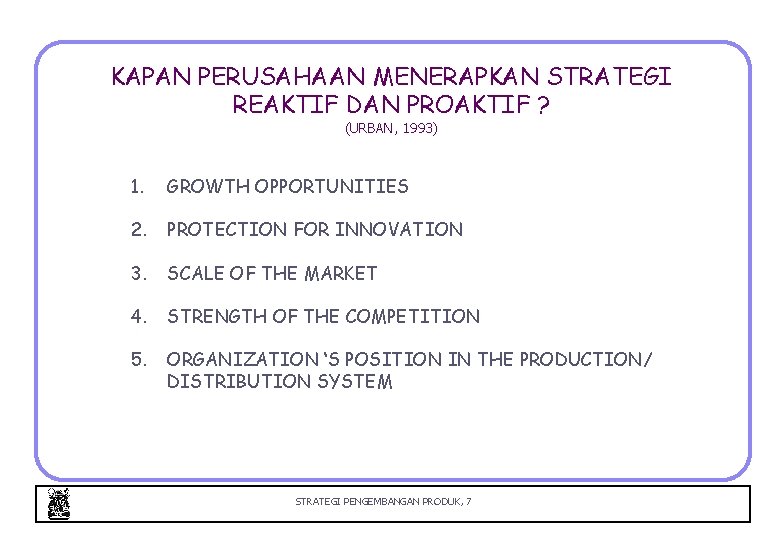 KAPAN PERUSAHAAN MENERAPKAN STRATEGI REAKTIF DAN PROAKTIF ?
(URBAN, 1993)

1. GROWTH OPPORTUNITIES

2. PROTECTION FOR INNOVATION

3. SCALE OF THE MARKET

4. STRENGTH OF THE COMPETITION

5. ORGANIZATION 'S POSITION IN THE PRODUCTION/ DISTRIBUTION SYSTEM

STRATEGI PENGEMBANGAN PRODUK, 7